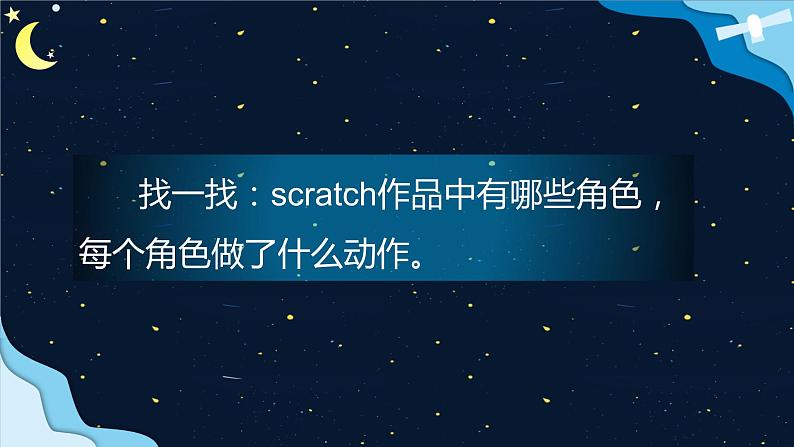 找一找：scratch作品中有哪些角色，每个角色做了什么动作。